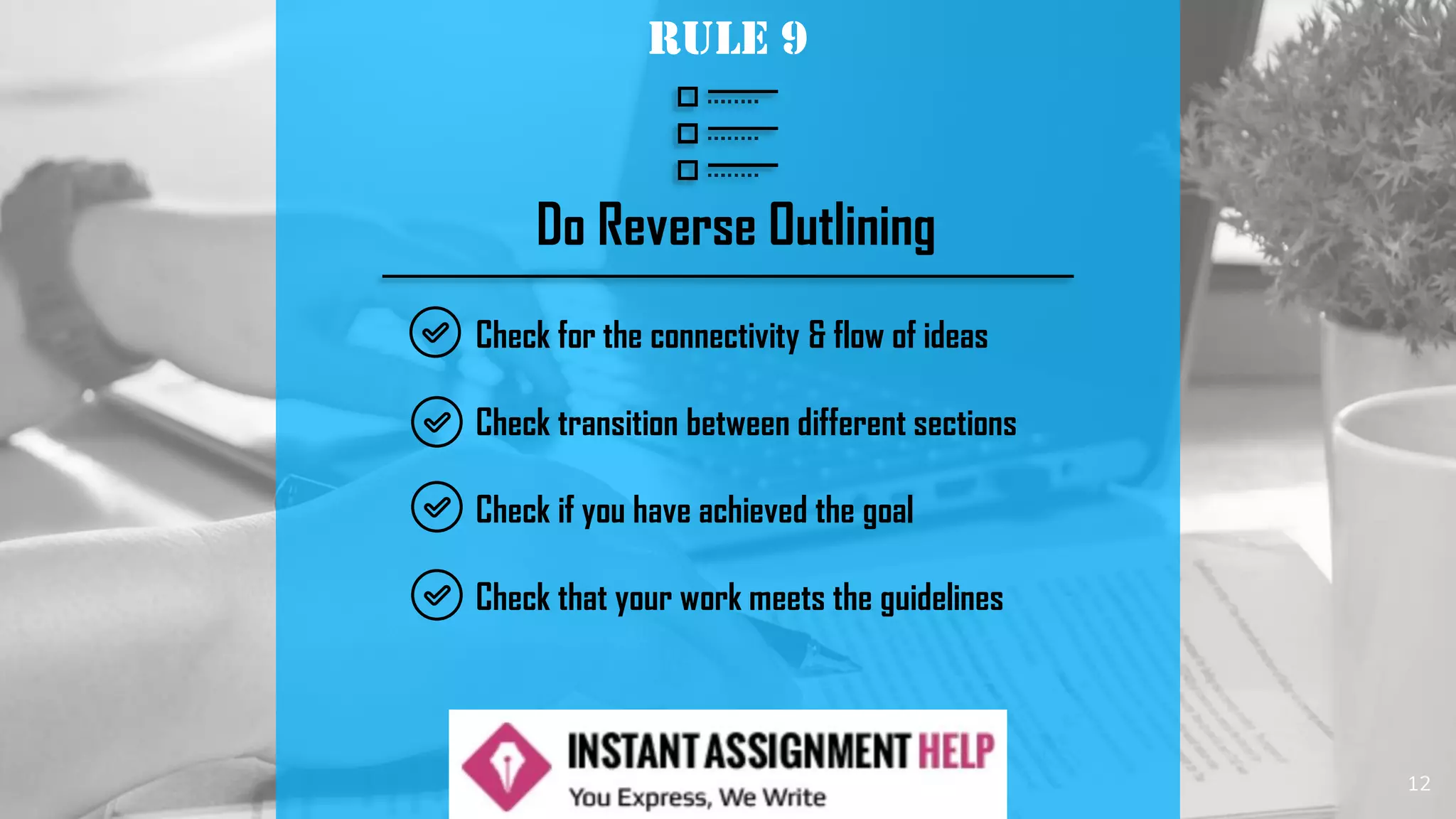 RULE 9

Do Reverse Outlining

Check for the connectivity & flow of ideas

Check transition between different sections

Check if you have achieved the goal

Check that your work meets the guidelines

INSTANT ASSIGNMENT HELP
You Express, We Write

12